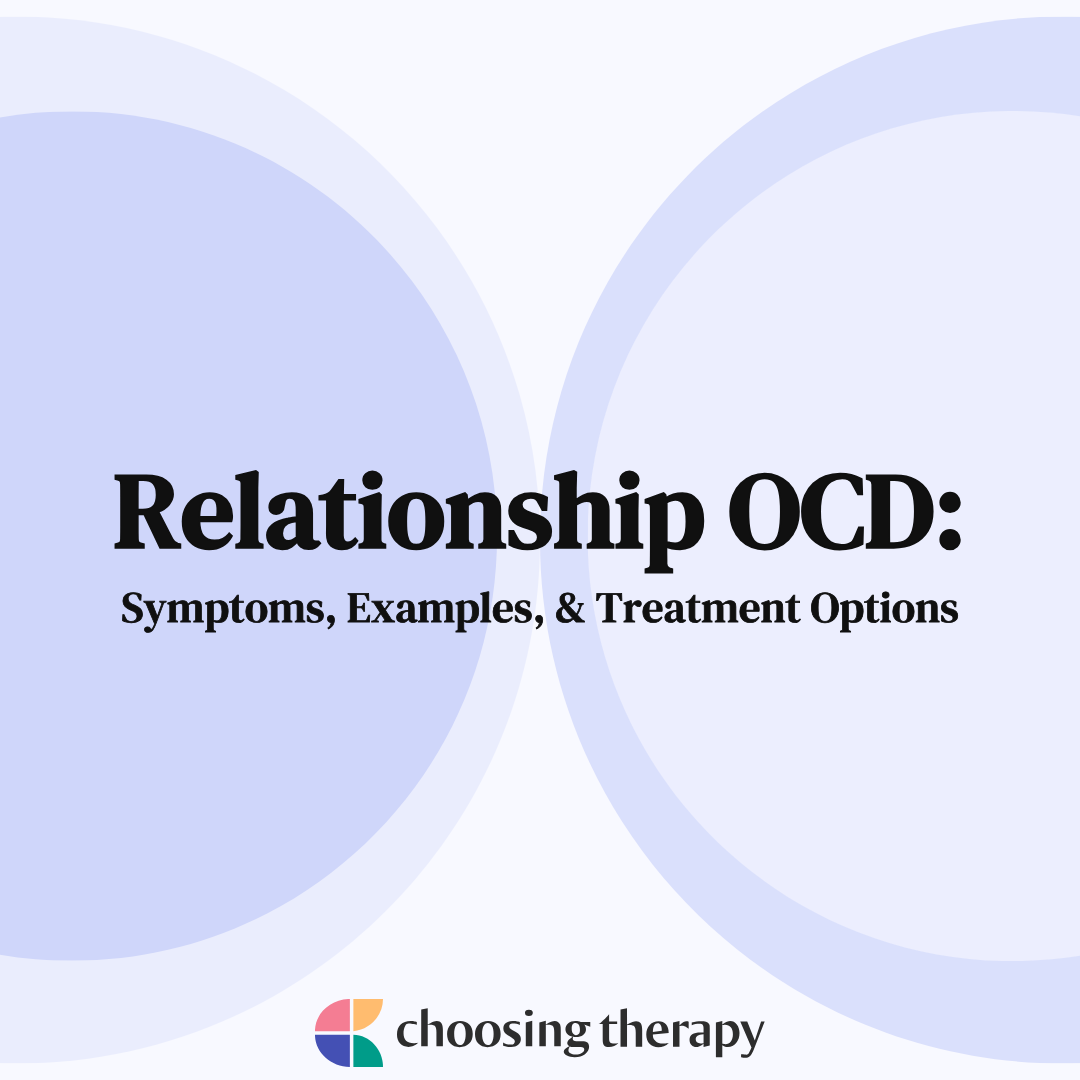 Relationship OCD:
Symptoms, Examples, & Treatment Options

choosing therapy